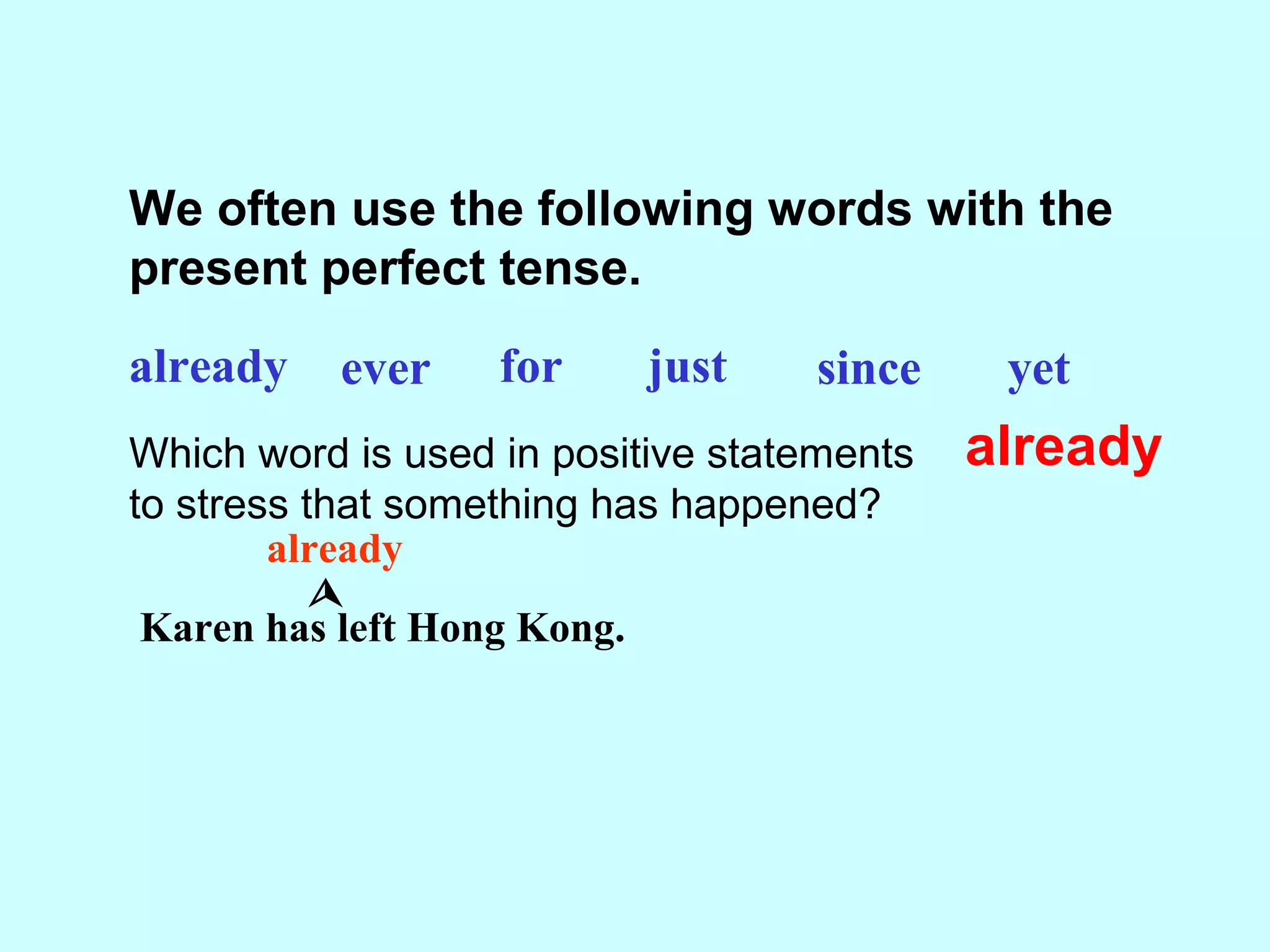 We often use the following words with the present perfect tense.

already ever for just since yet

Which word is used in positive statements to stress that something has happened? already

already

Karen has left Hong Kong.